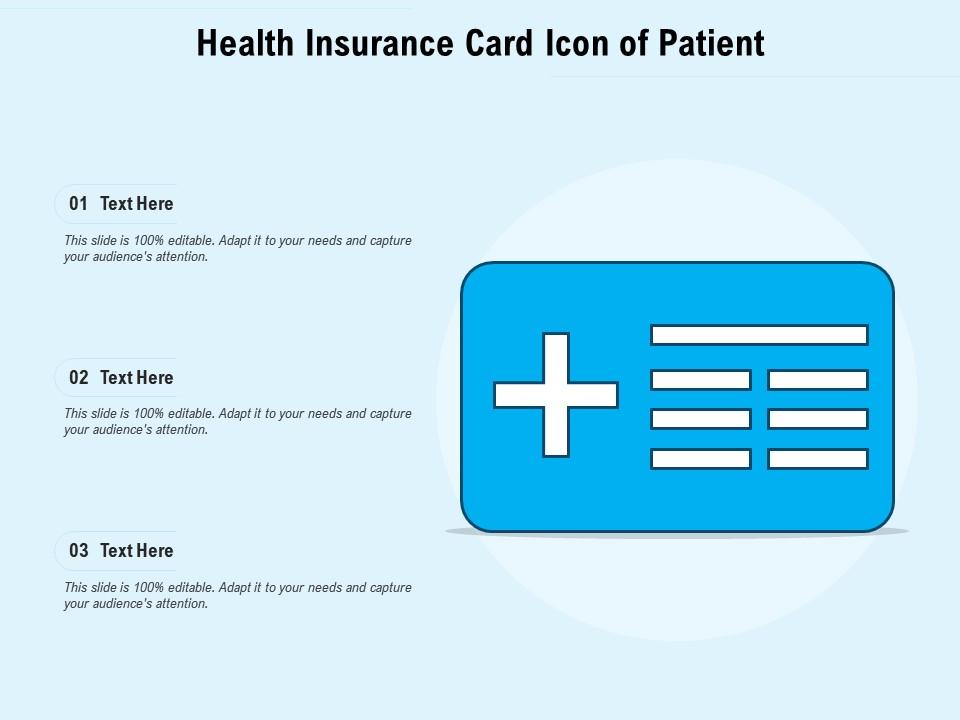 Health Insurance Card Icon of Patient

01 Text Here

This slide is 100% editable. Adapt it to your needs and capture your audience's attention.

02 Text Here

This slide is 100% editable. Adapt it to your needs and capture your audience's attention.

03 Text Here

This slide is 100% editable. Adapt it to your needs and capture your audience's attention.